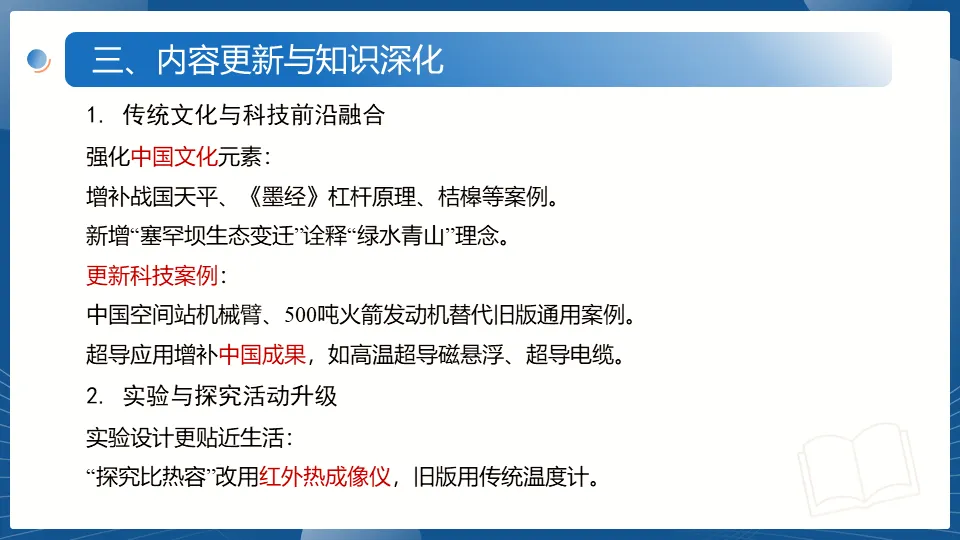 三、内容更新与知识深化

1. 传统文化与科技前沿融合

强化中国文化元素：

增补战国天平、《墨经》杠杆原理、桔槔等案例。

新增“塞罕坝生态变迁”诠释“绿水青山”理念。

更新科技案例：

中国空间站机械臂、500吨火箭发动机替代旧版通用案例。

超导应用增补中国成果，如高温超导磁悬浮、超导电缆。

2. 实验与探究活动升级

实验设计更贴近生活：

“探究比热容”改用红外热成像仪，旧版用传统温度计。